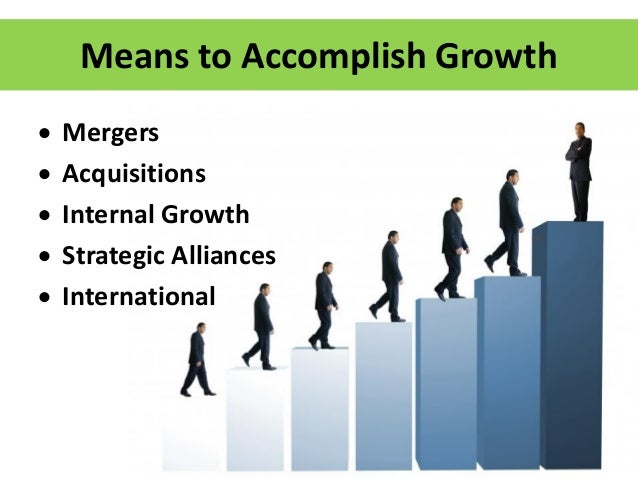 Means to Accomplish Growth

• Mergers
• Acquisitions
• Internal Growth
• Strategic Alliances
• International